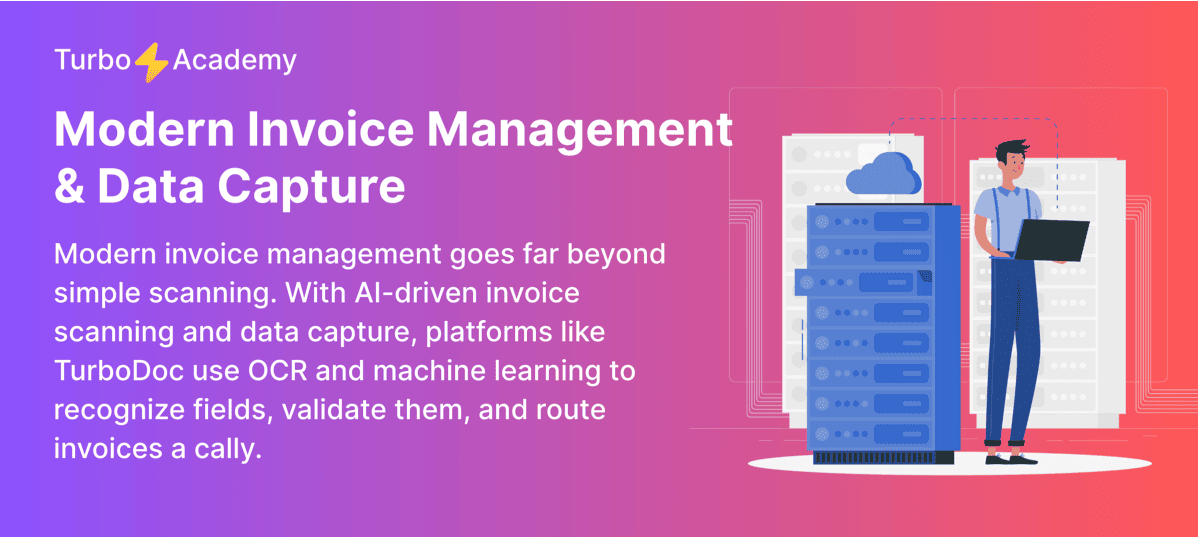 Turbo Academy

Modern Invoice Management & Data Capture

Modern invoice management goes far beyond simple scanning. With AI-driven invoice scanning and data capture, platforms like TurboDoc use OCR and machine learning to recognize fields, validate them, and route invoices a cally.